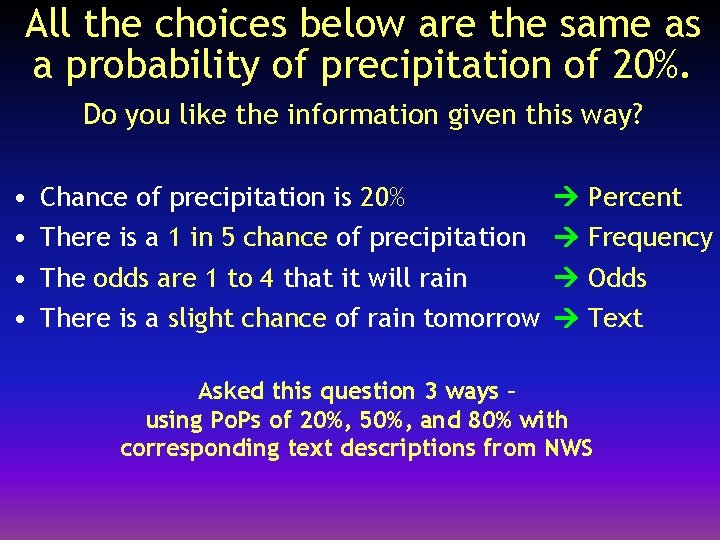 All the choices below are the same as a probability of precipitation of 20%.

Do you like the information given this way?

• Chance of precipitation is 20% → Percent
• There is a 1 in 5 chance of precipitation → Frequency
• The odds are 1 to 4 that it will rain → Odds
• There is a slight chance of rain tomorrow → Text

Asked this question 3 ways – using PoPs of 20%, 50%, and 80% with corresponding text descriptions from NWS